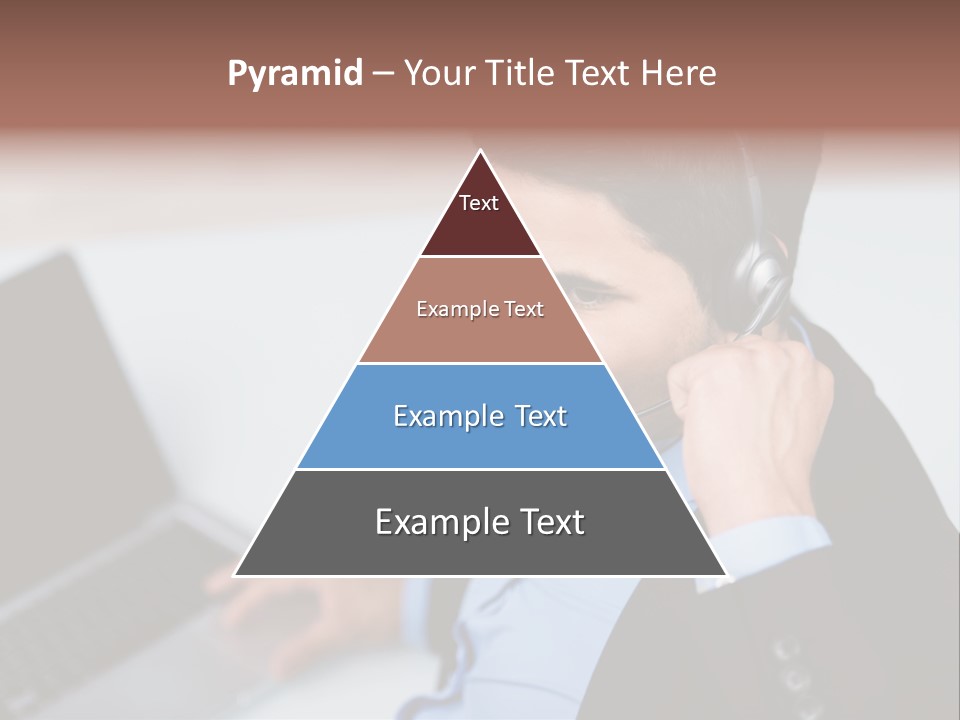 Pyramid – Your Title Text Here

Text

Example Text

Example Text

Example Text